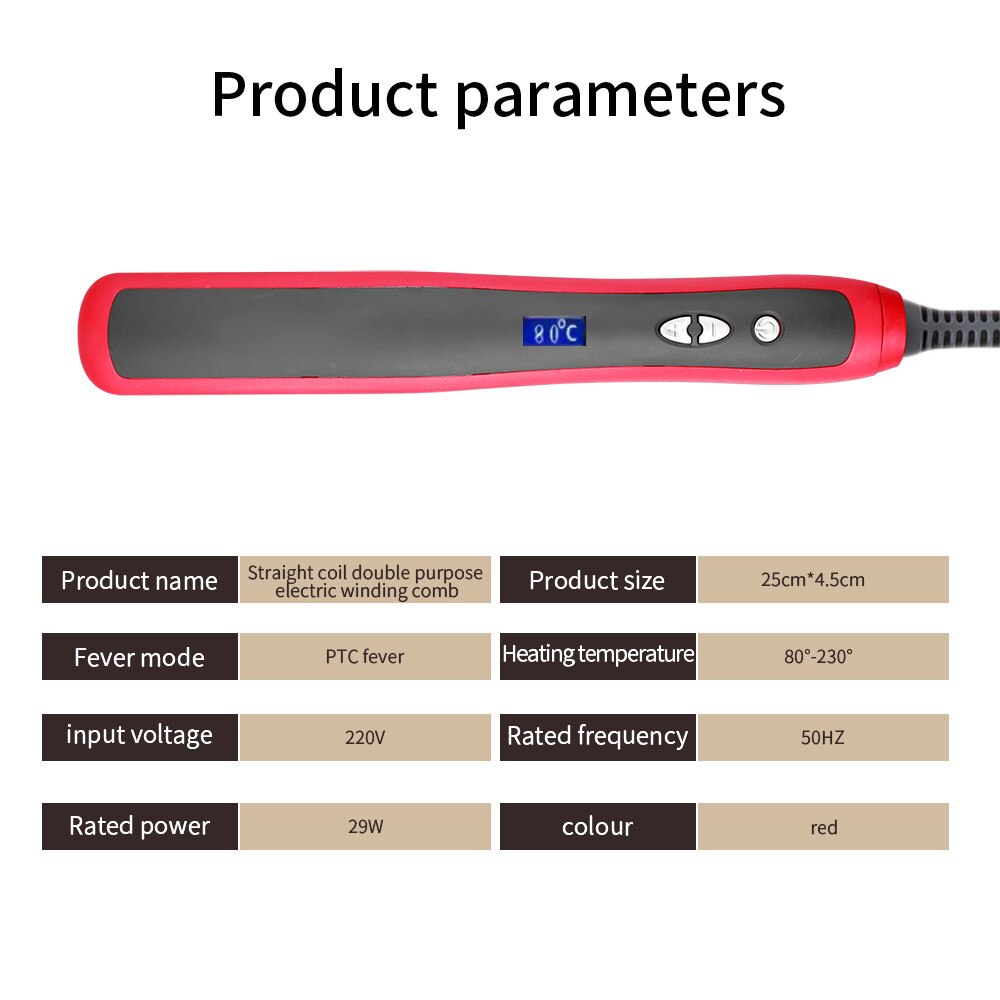 Product parameters

80°C

| Product name | Straight coil double purpose electric winding comb | Product size | 25cm*4.5cm |
|---|---|---|---|
| Fever mode | PTC fever | Heating temperature | 80°-230° |
| input voltage | 220V | Rated frequency | 50HZ |
| Rated power | 29W | colour | red |